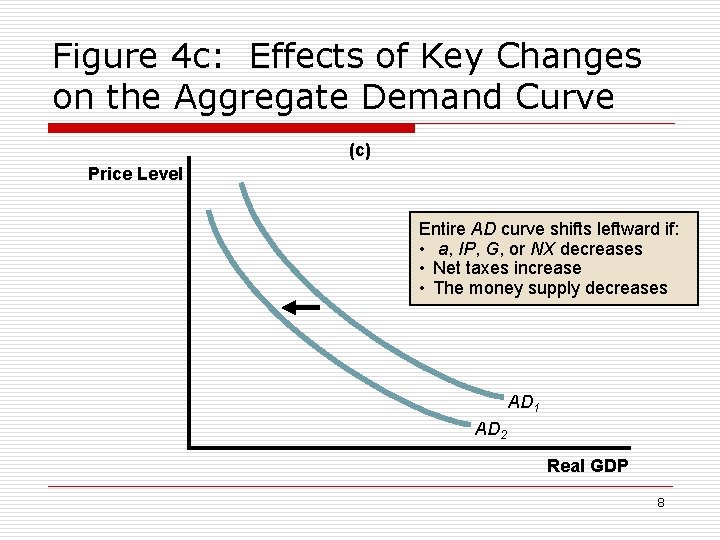 Figure 4c: Effects of Key Changes on the Aggregate Demand Curve

(c)

Price Level

Entire AD curve shifts leftward if:
• a, IP, G, or NX decreases
• Net taxes increase
• The money supply decreases

$AD_1$

$AD_2$

Real GDP

8